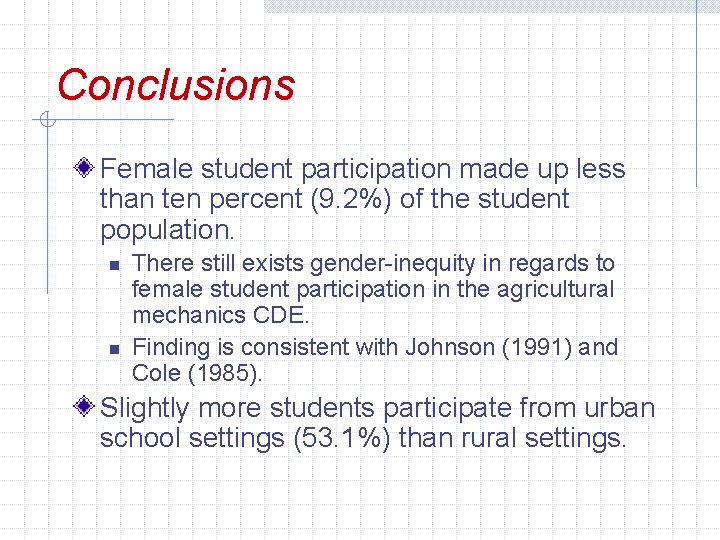 Conclusions

Female student participation made up less than ten percent (9.2%) of the student population.

There still exists gender-inequity in regards to female student participation in the agricultural mechanics CDE.

Finding is consistent with Johnson (1991) and Cole (1985).

Slightly more students participate from urban school settings (53.1%) than rural settings.